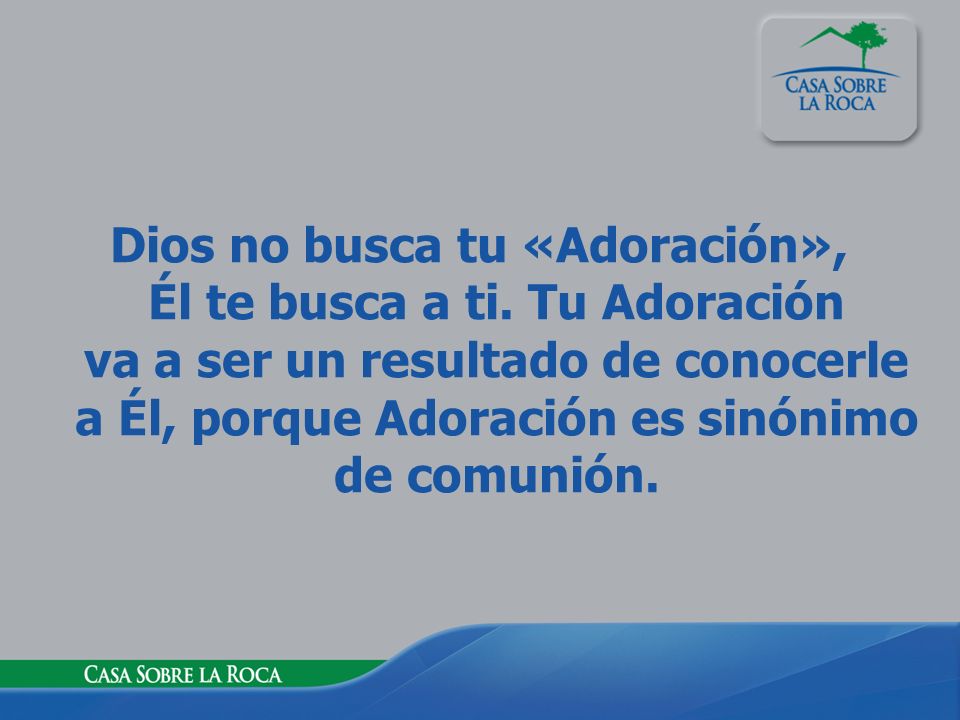 CASA SOBRE LA ROCA

Dios no busca tu «Adoración», Él te busca a ti. Tu Adoración va a ser un resultado de conocerle a Él, porque Adoración es sinónimo de comunión.

CASA SOBRE LA ROCA